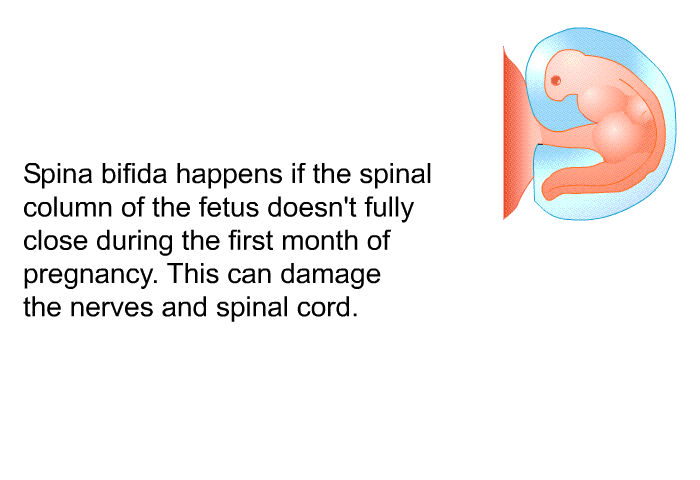 Spina bifida happens if the spinal column of the fetus doesn't fully close during the first month of pregnancy. This can damage the nerves and spinal cord.